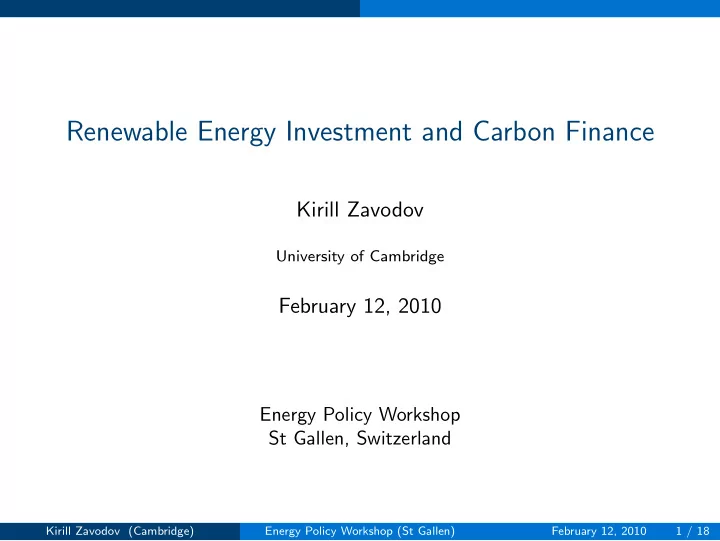 Renewable Energy Investment and Carbon Finance

Kirill Zavodov

University of Cambridge

February 12, 2010

Energy Policy Workshop
St Gallen, Switzerland

Kirill Zavodov (Cambridge) Energy Policy Workshop (St Gallen) February 12, 2010 1 / 18